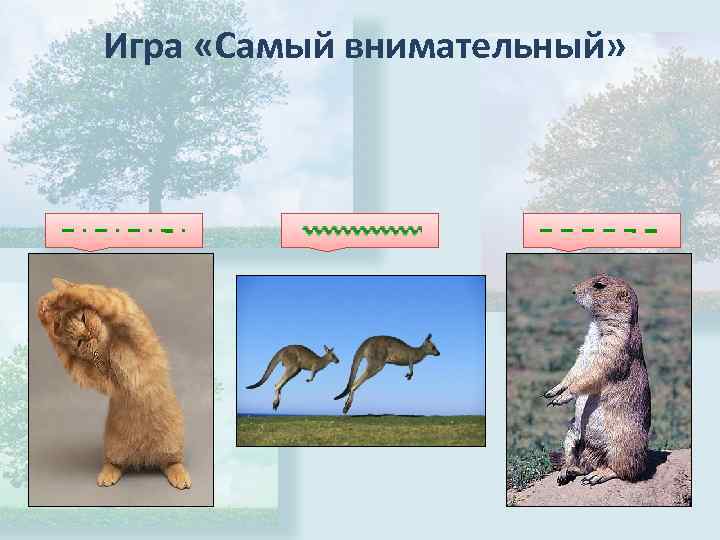 Игра «Самый внимательный»